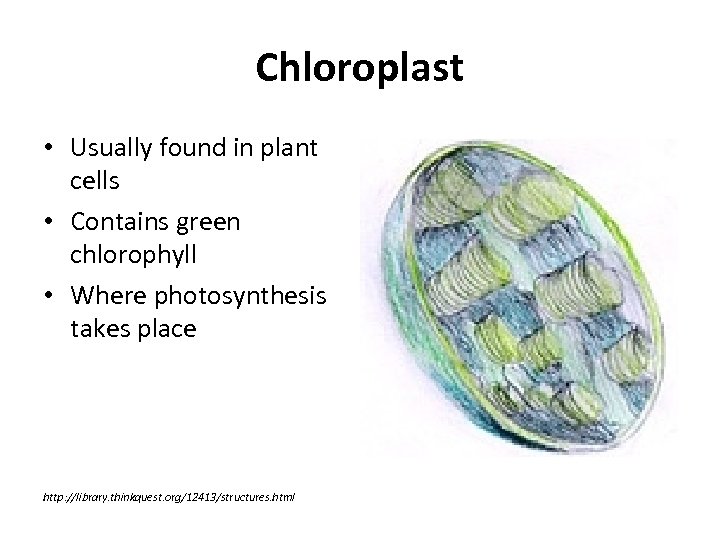 Chloroplast

• Usually found in plant cells
• Contains green chlorophyll
• Where photosynthesis takes place

http://library.thinkquest.org/12413/structures.html